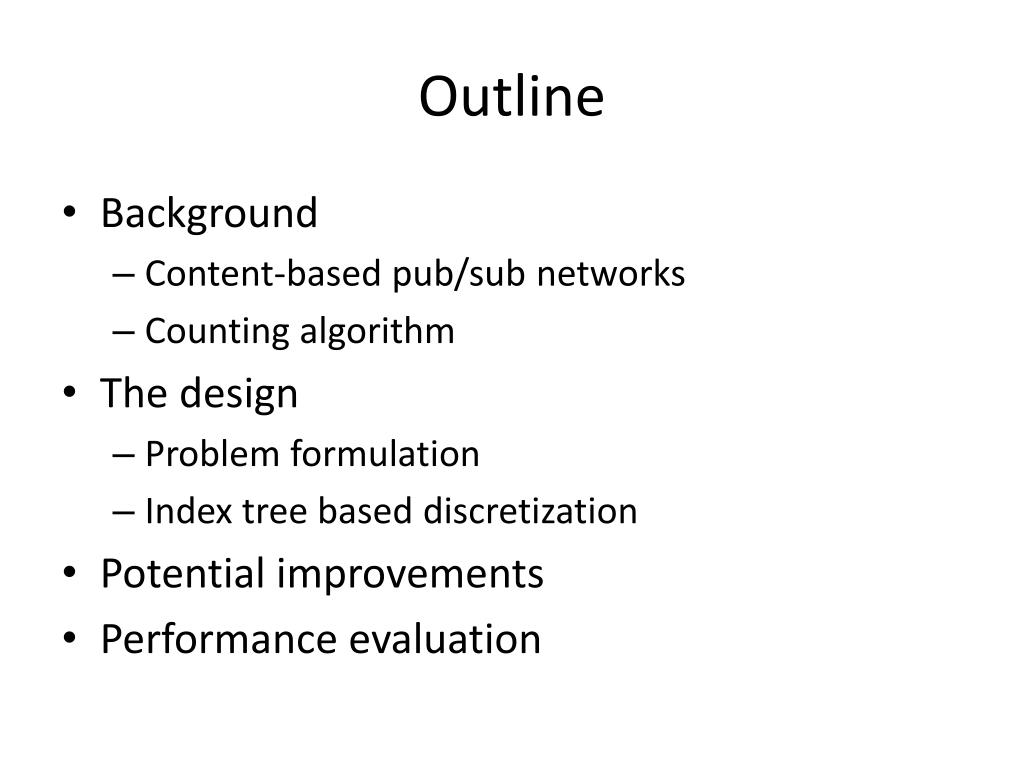 Outline

• Background
– Content-based pub/sub networks
– Counting algorithm
• The design
– Problem formulation
– Index tree based discretization
• Potential improvements
• Performance evaluation